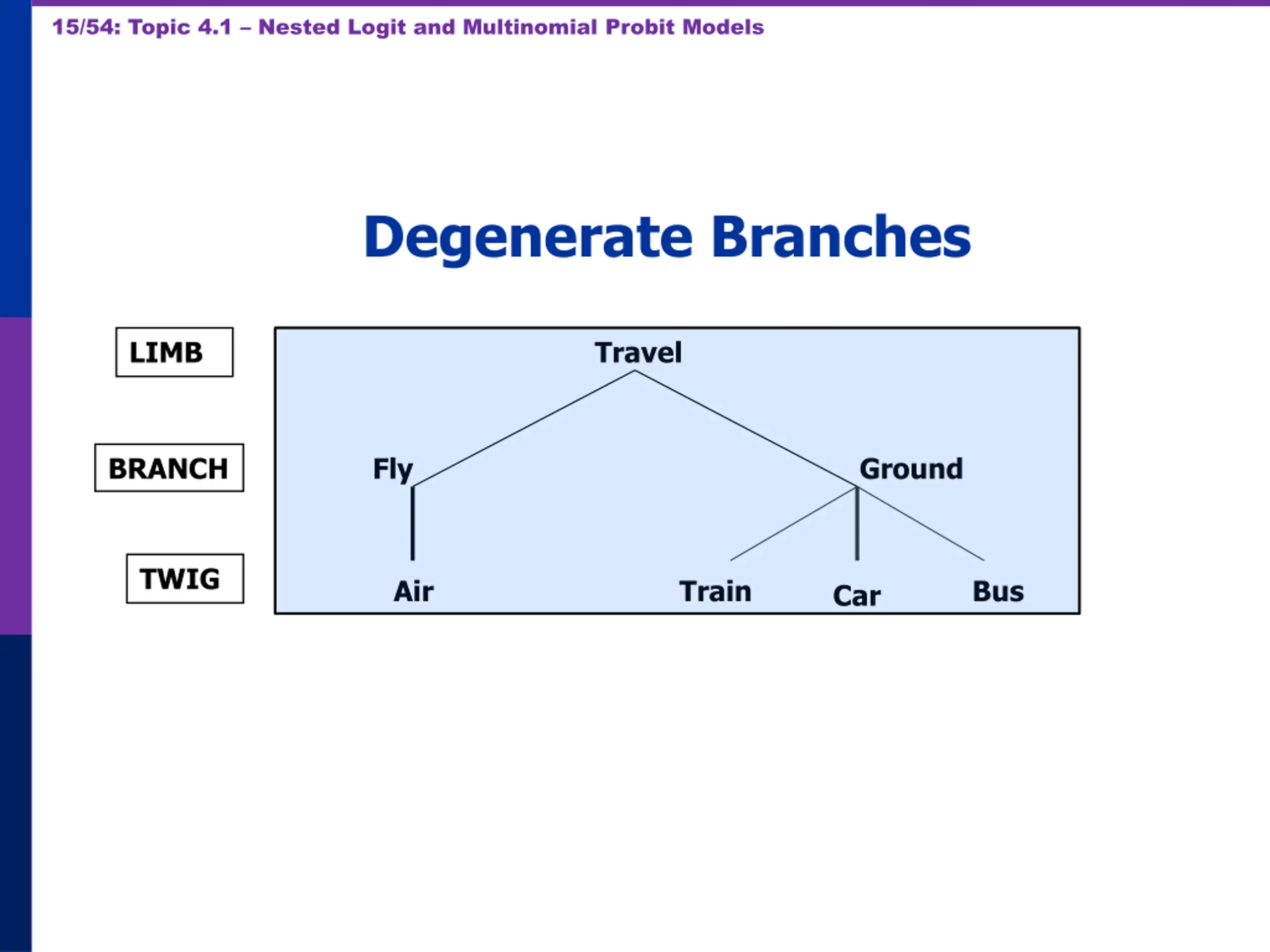 15/54: Topic 4.1 – Nested Logit and Multinomial Probit Models

Degenerate Branches

LIMB

BRANCH

TWIG

Travel

Fly

Ground

Air

Train

Car

Bus